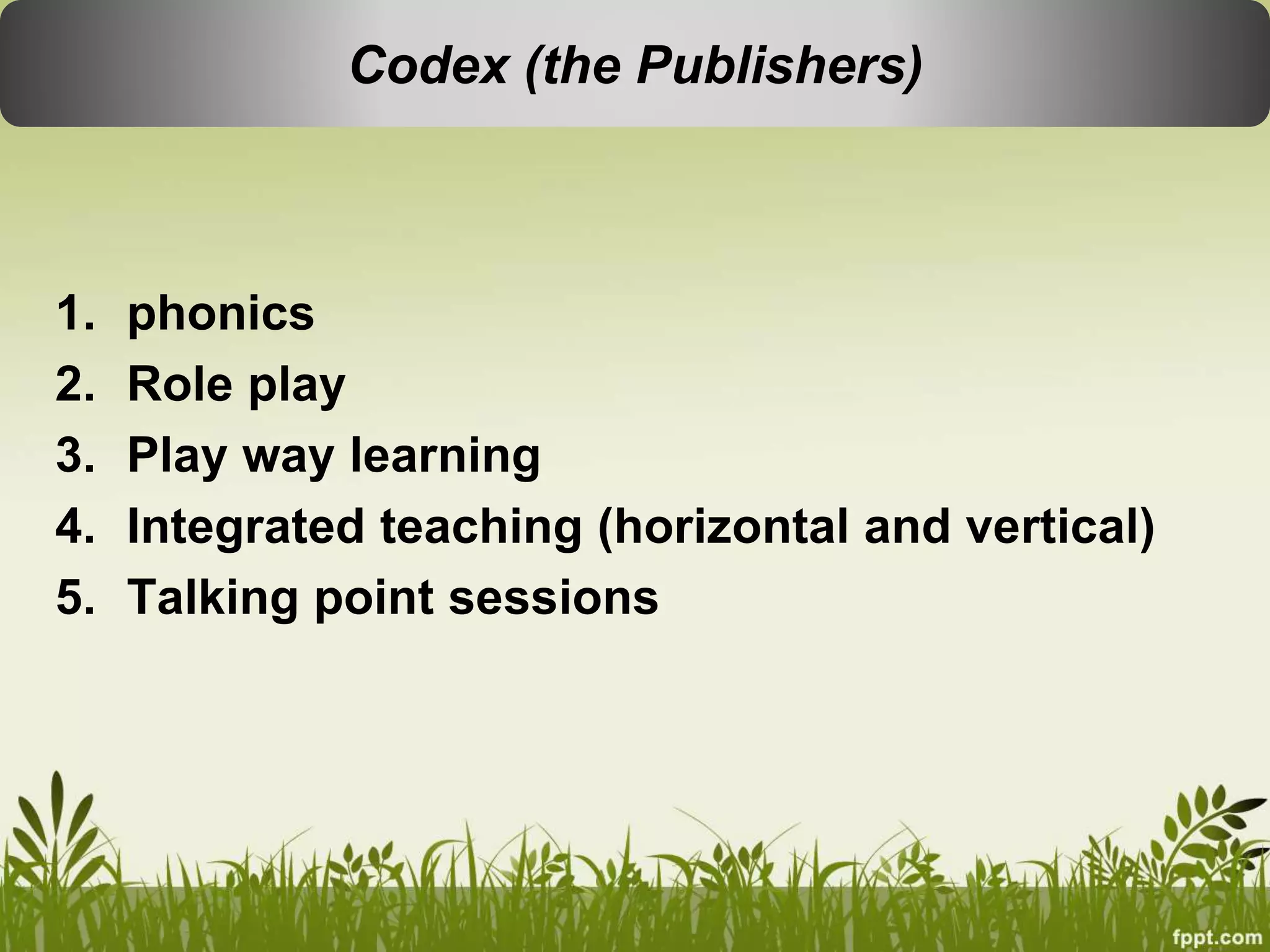 Codex (the Publishers)

1. phonics
2. Role play
3. Play way learning
4. Integrated teaching (horizontal and vertical)
5. Talking point sessions

fppt.com